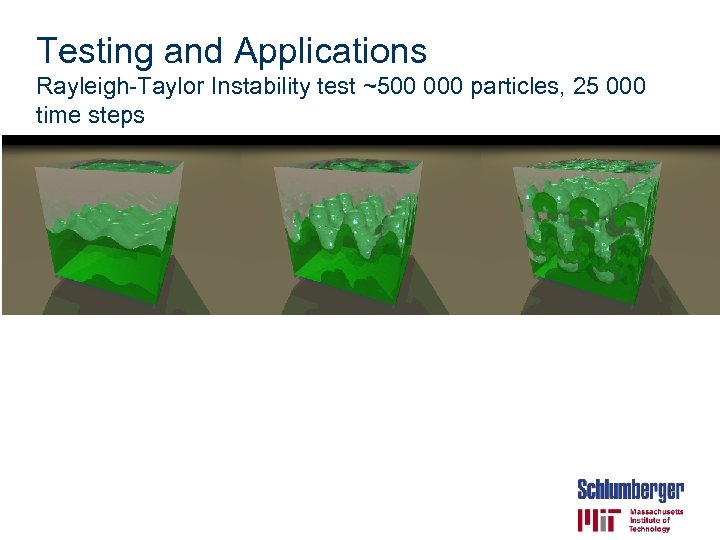 Testing and Applications
Rayleigh-Taylor Instability test ~500 000 particles, 25 000 time steps

Schlumberger

MIT Massachusetts Institute of Technology